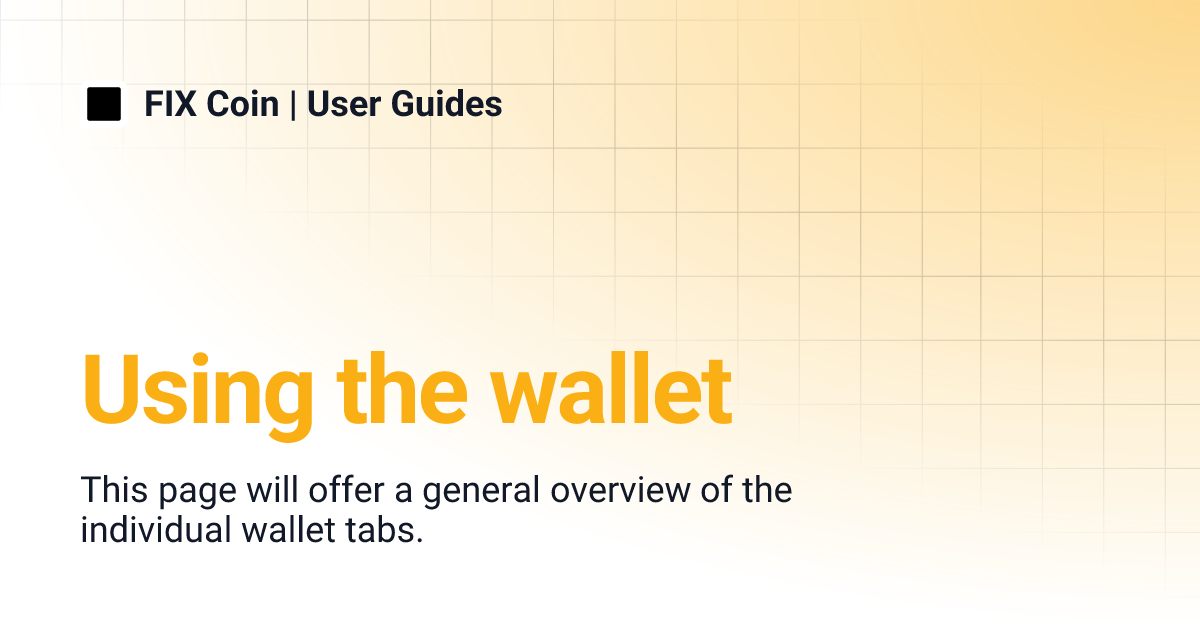 FIX Coin | User Guides

Using the wallet

This page will offer a general overview of the individual wallet tabs.